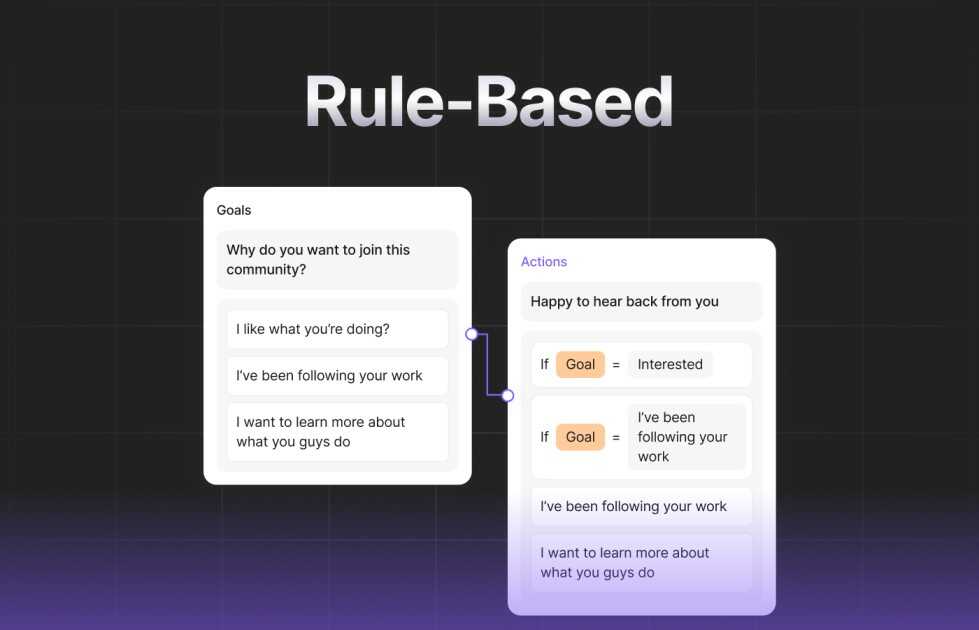 Rule-Based

Goals

Why do you want to join this community?

I like what you're doing?

I've been following your work

I want to learn more about what you guys do

Actions

Happy to hear back from you

If Goal = Interested

If Goal = I've been following your work

I've been following your work

I want to learn more about what you guys do